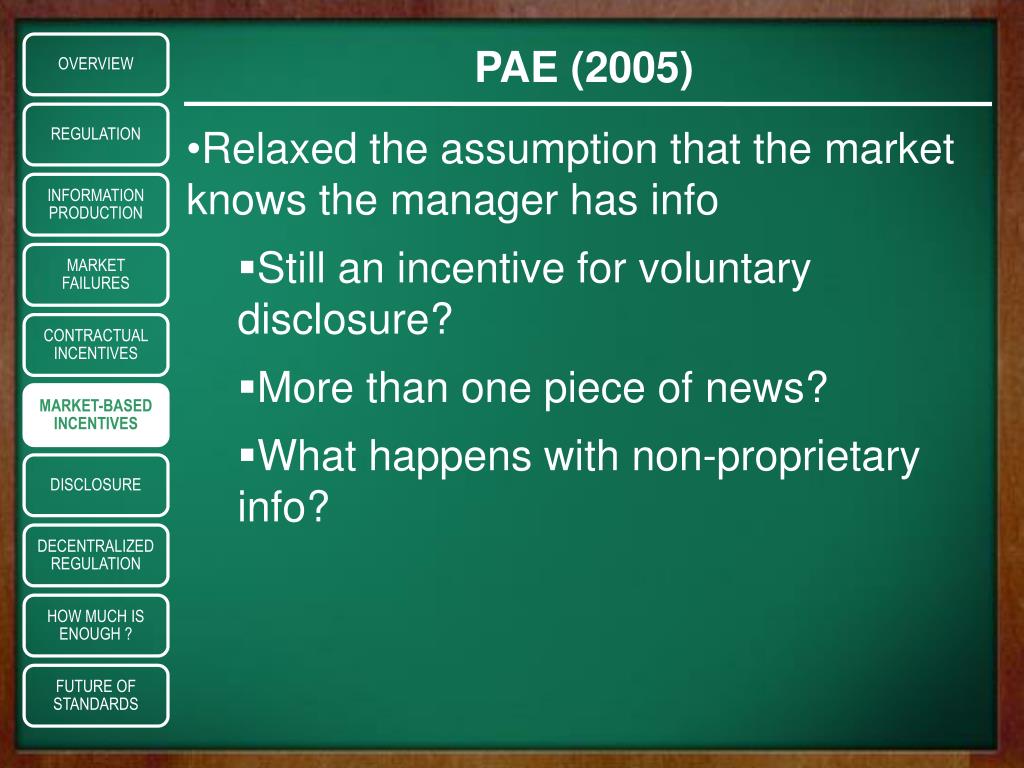 OVERVIEW

REGULATION

INFORMATION PRODUCTION

MARKET FAILURES

CONTRACTUAL INCENTIVES

MARKET-BASED INCENTIVES

DISCLOSURE

DECENTRALIZED REGULATION

HOW MUCH IS ENOUGH ?

FUTURE OF STANDARDS

PAE (2005)

•Relaxed the assumption that the market knows the manager has info

▪Still an incentive for voluntary disclosure?

▪More than one piece of news?

▪What happens with non-proprietary info?